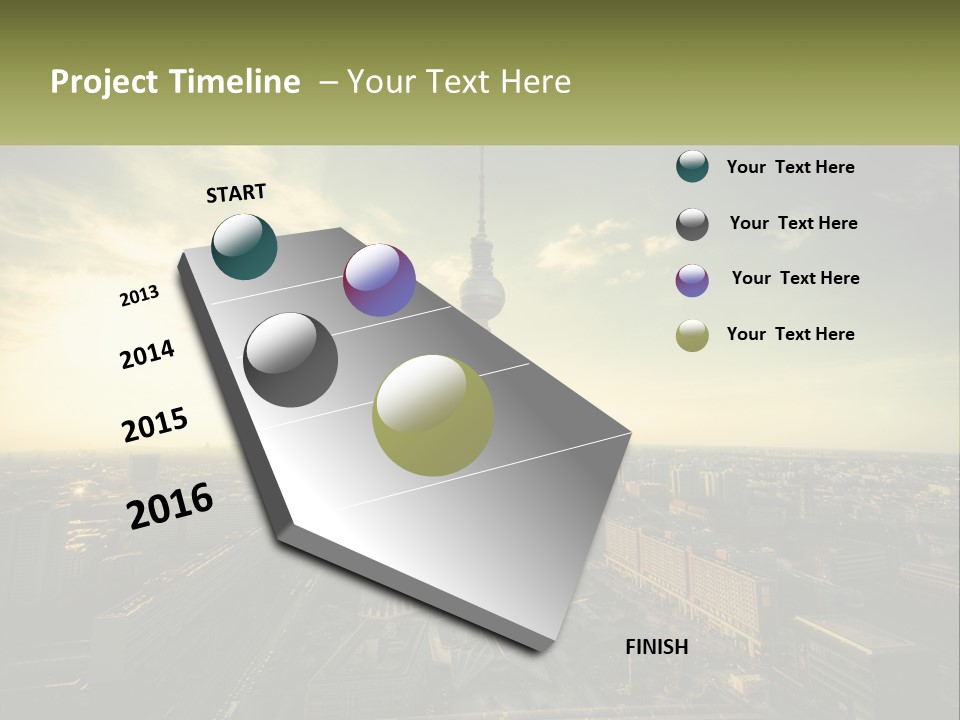 Project Timeline – Your Text Here

START

2013

2014

2015

2016

FINISH

Your Text Here

Your Text Here

Your Text Here

Your Text Here